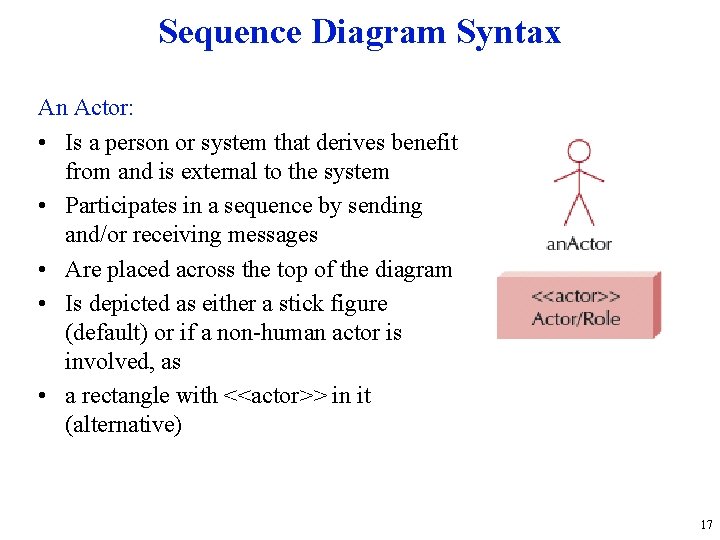 Sequence Diagram Syntax

An Actor:

• Is a person or system that derives benefit from and is external to the system
• Participates in a sequence by sending and/or receiving messages
• Are placed across the top of the diagram
• Is depicted as either a stick figure (default) or if a non-human actor is involved, as
• a rectangle with <<actor>> in it (alternative)

anActor

<<actor>>
Actor/Role

17